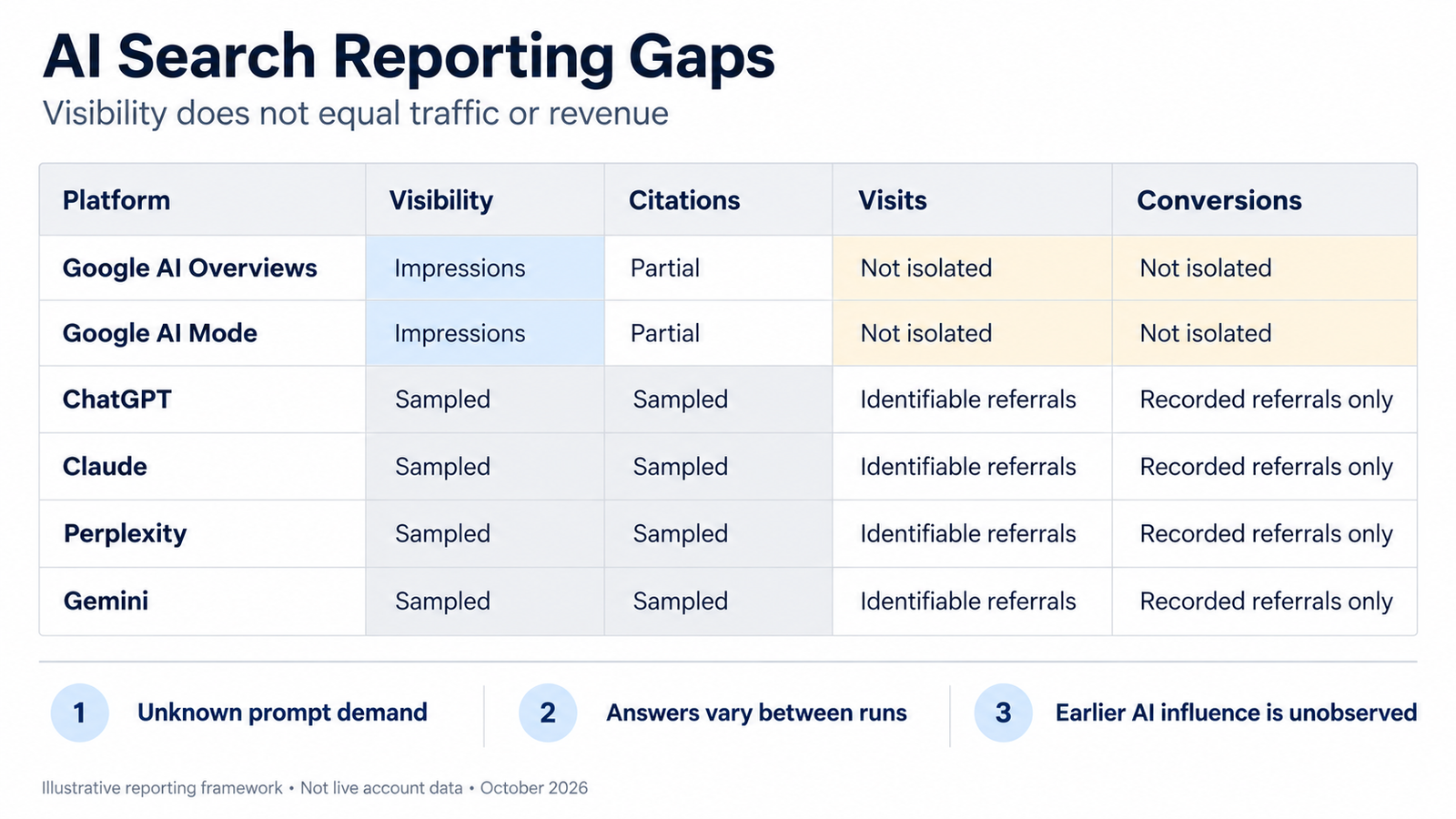 AI Search Reporting Gaps

Visibility does not equal traffic or revenue

| Platform | Visibility | Citations | Visits | Conversions |
|---|---|---|---|---|
| Google AI Overviews | Impressions | Partial | Not isolated | Not isolated |
| Google AI Mode | Impressions | Partial | Not isolated | Not isolated |
| ChatGPT | Sampled | Sampled | Identifiable referrals | Recorded referrals only |
| Claude | Sampled | Sampled | Identifiable referrals | Recorded referrals only |
| Perplexity | Sampled | Sampled | Identifiable referrals | Recorded referrals only |
| Gemini | Sampled | Sampled | Identifiable referrals | Recorded referrals only |

1 Unknown prompt demand

2 Answers vary between runs

3 Earlier AI influence is unobserved

Illustrative reporting framework • Not live account data • October 2026